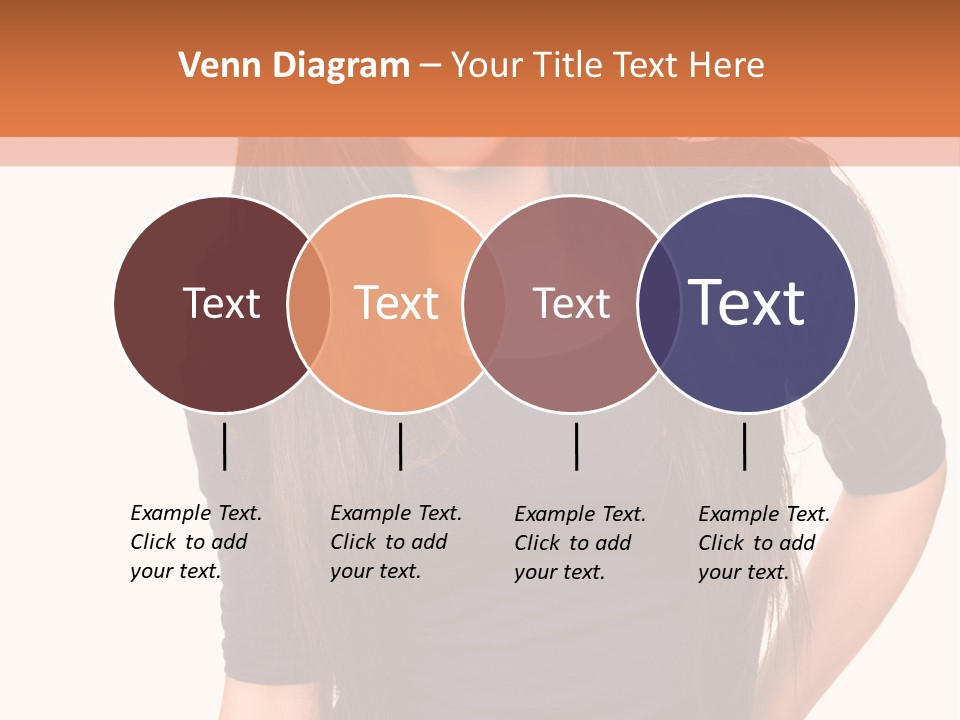 Venn Diagram – Your Title Text Here

Text

Text

Text

Text

Example Text. Click to add your text.

Example Text. Click to add your text.

Example Text. Click to add your text.

Example Text. Click to add your text.